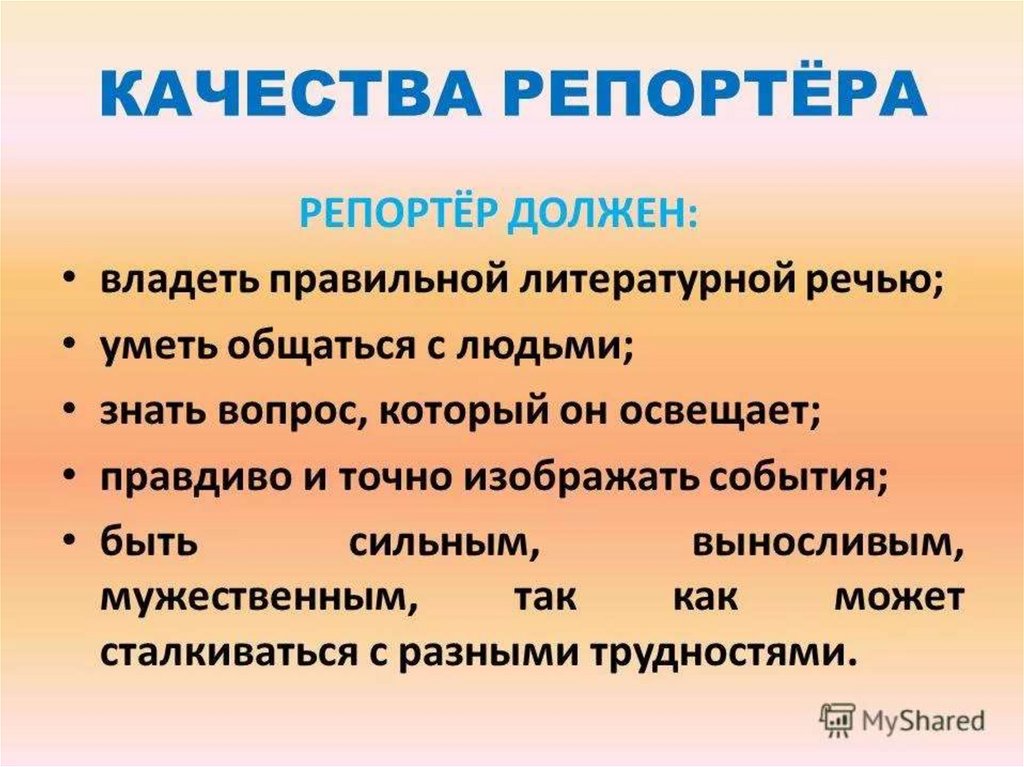 КАЧЕСТВА РЕПОРТЁРА

РЕПОРТЁР ДОЛЖЕН:

• владеть правильной литературной речью;
• уметь общаться с людьми;
• знать вопрос, который он освещает;
• правдиво и точно изображать события;
• быть сильным, выносливым, мужественным, так как может сталкиваться с разными трудностями.

MyShared